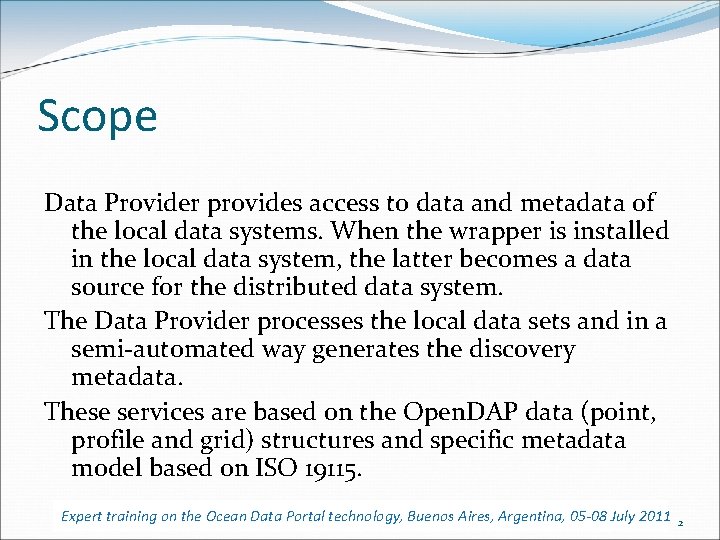 Scope

Data Provider provides access to data and metadata of the local data systems. When the wrapper is installed in the local data system, the latter becomes a data source for the distributed data system.

The Data Provider processes the local data sets and in a semi-automated way generates the discovery metadata.

These services are based on the OpenDAP data (point, profile and grid) structures and specific metadata model based on ISO 19115.

Expert training on the Ocean Data Portal technology, Buenos Aires, Argentina, 05-08 July 2011 2